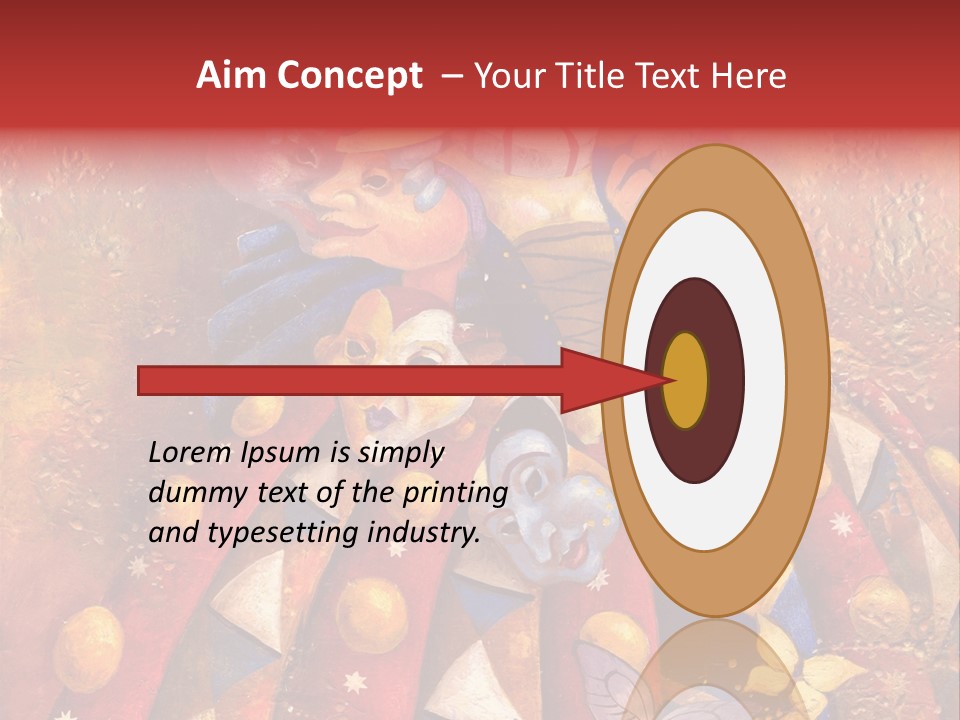 Aim Concept – Your Title Text Here

Lorem Ipsum is simply dummy text of the printing and typesetting industry.